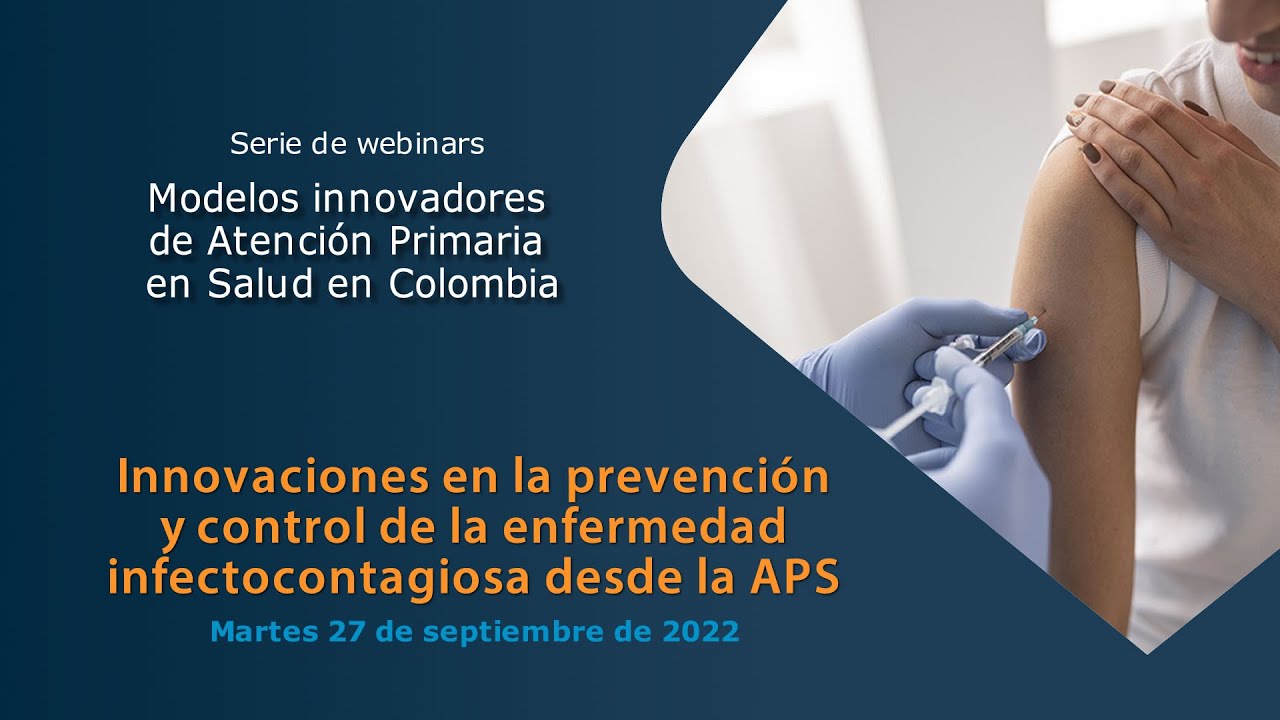 Serie de webinars

Modelos innovadores de Atención Primaria en Salud en Colombia

Innovaciones en la prevención y control de la enfermedad infectocontagiosa desde la APS

Martes 27 de septiembre de 2022